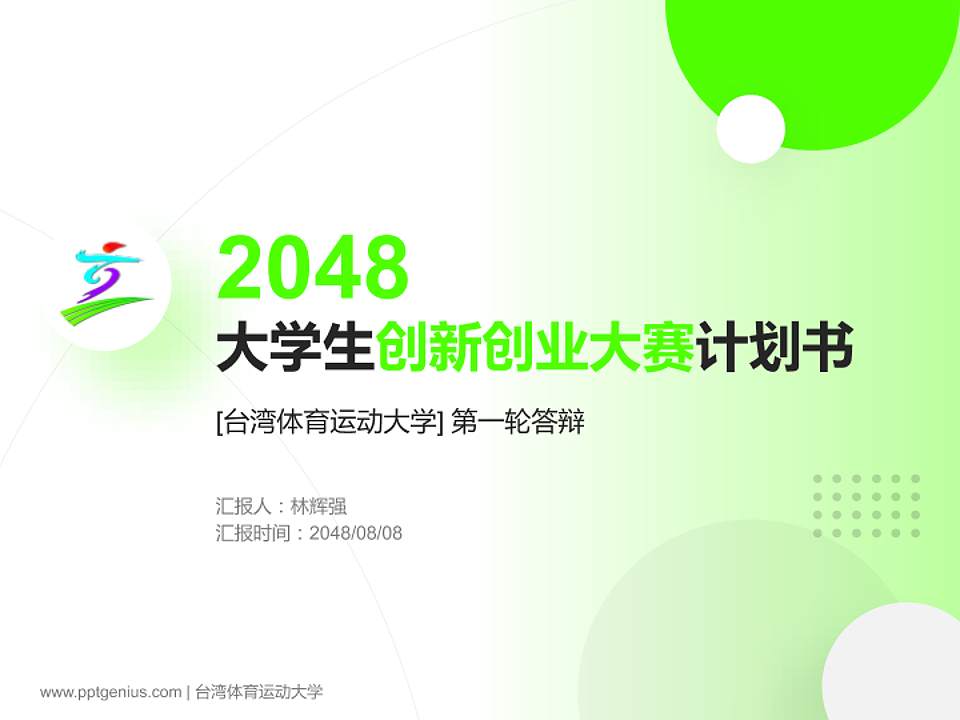 2048
大学生创新创业大赛计划书

[台湾体育运动大学] 第一轮答辩

汇报人：林辉强
汇报时间：2048/08/08

www.pptgenius.com | 台湾体育运动大学